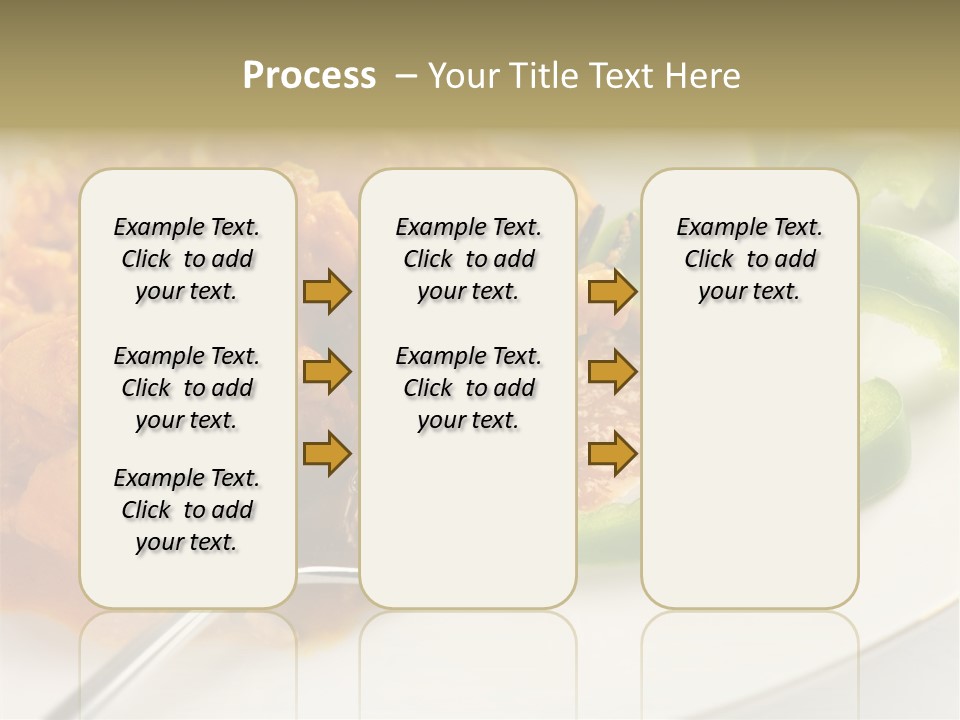 Process – Your Title Text Here

Example Text. Click to add your text.

Example Text. Click to add your text.

Example Text. Click to add your text.

Example Text. Click to add your text.

Example Text. Click to add your text.

Example Text. Click to add your text.